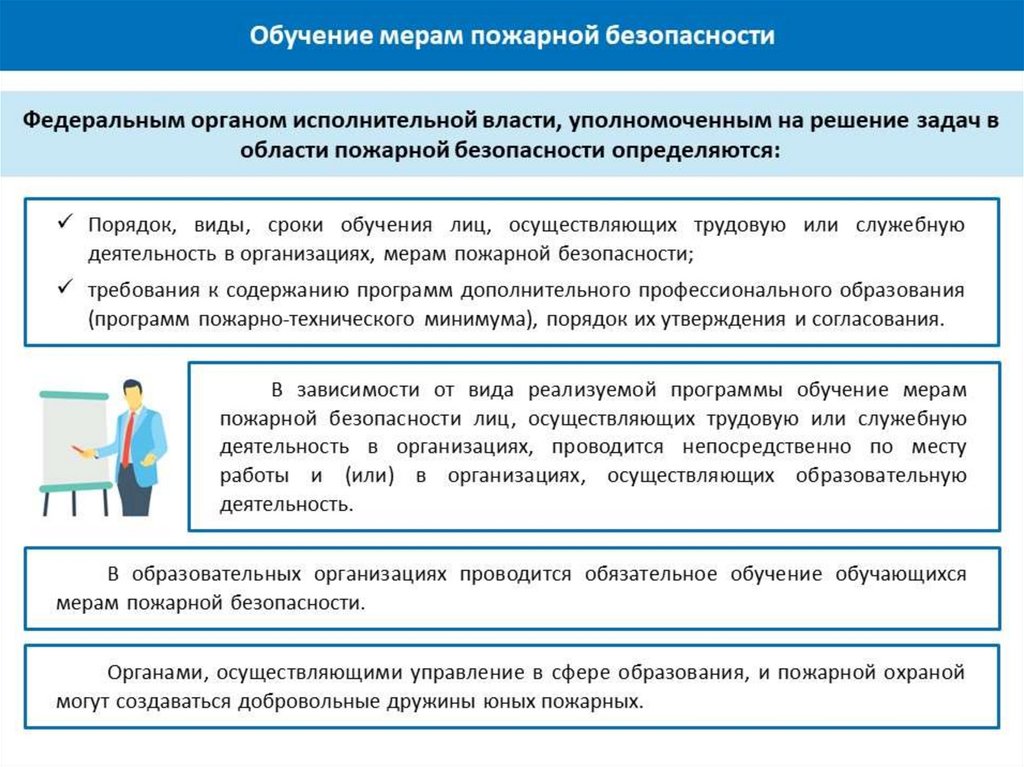 Обучение мерам пожарной безопасности

Федеральным органом исполнительной власти, уполномоченным на решение задач в области пожарной безопасности определяются:

✓ Порядок, виды, сроки обучения лиц, осуществляющих трудовую или служебную деятельность в организациях, мерам пожарной безопасности;

✓ требования к содержанию программ дополнительного профессионального образования (программ пожарно-технического минимума), порядок их утверждения и согласования.

В зависимости от вида реализуемой программы обучение мерам пожарной безопасности лиц, осуществляющих трудовую или служебную деятельность в организациях, проводится непосредственно по месту работы и (или) в организациях, осуществляющих образовательную деятельность.

В образовательных организациях проводится обязательное обучение обучающихся мерам пожарной безопасности.

Органами, осуществляющими управление в сфере образования, и пожарной охраной могут создаваться добровольные дружины юных пожарных.